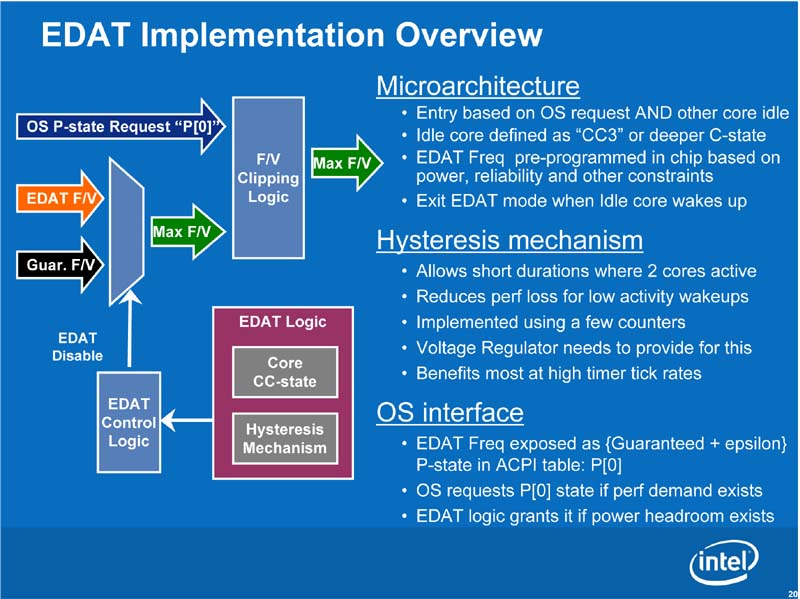 EDAT Implementation Overview

OS P-state Request "P[0]"

EDAT F/V

Guar. F/V

Max F/V

F/V Clipping Logic

Max F/V

EDAT Disable

EDAT Control Logic

EDAT Logic

Core CC-state

Hysteresis Mechanism

Microarchitecture

• Entry based on OS request AND other core idle
• Idle core defined as "CC3" or deeper C-state
• EDAT Freq pre-programmed in chip based on power, reliability and other constraints
• Exit EDAT mode when Idle core wakes up

Hysteresis mechanism

• Allows short durations where 2 cores active
• Reduces perf loss for low activity wakeups
• Implemented using a few counters
• Voltage Regulator needs to provide for this
• Benefits most at high timer tick rates

OS interface

• EDAT Freq exposed as {Guaranteed + epsilon} P-state in ACPI table: P[0]
• OS requests P[0] state if perf demand exists
• EDAT logic grants it if power headroom exists

intel

20